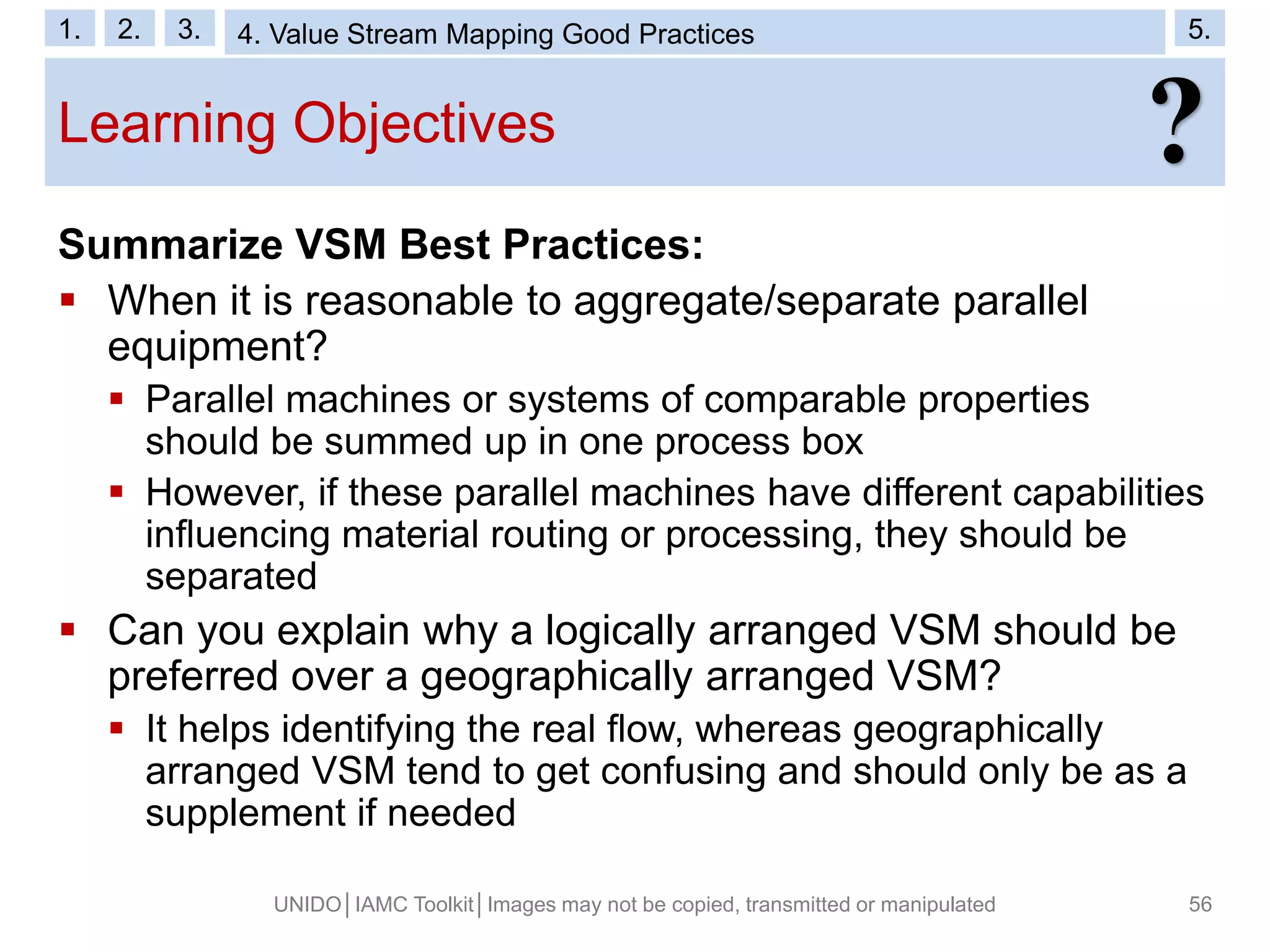 1. 2. 3. 4. Value Stream Mapping Good Practices 5.

Learning Objectives

?

Summarize VSM Best Practices:

▪ When it is reasonable to aggregate/separate parallel equipment?
▪ Parallel machines or systems of comparable properties should be summed up in one process box
▪ However, if these parallel machines have different capabilities influencing material routing or processing, they should be separated

▪ Can you explain why a logically arranged VSM should be preferred over a geographically arranged VSM?
▪ It helps identifying the real flow, whereas geographically arranged VSM tend to get confusing and should only be as a supplement if needed

UNIDO | IAMC Toolkit | Images may not be copied, transmitted or manipulated 56